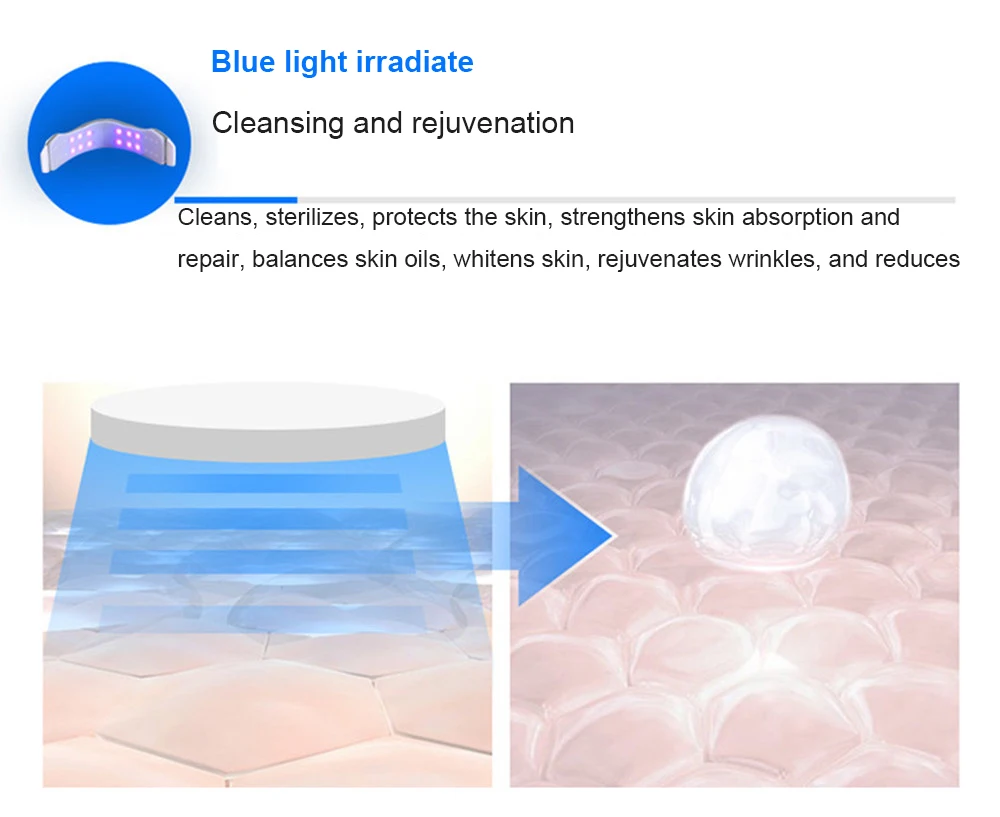 Blue light irradiate

Cleansing and rejuvenation

Cleans, sterilizes, protects the skin, strengthens skin absorption and repair, balances skin oils, whitens skin, rejuvenates wrinkles, and reduces